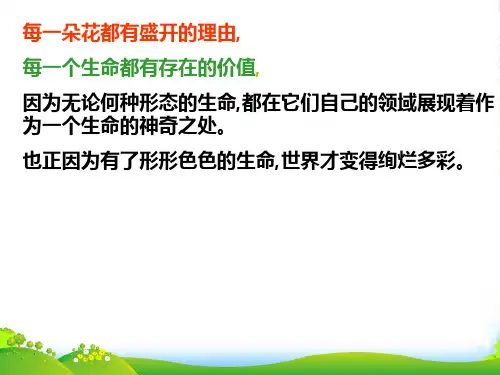 每一朵花都有盛开的理由,

每一个生命都有存在的价值,

因为无论何种形态的生命,都在它们自己的领域展现着作为一个生命的神奇之处。

也正因为有了形形色色的生命,世界才变得绚烂多彩。